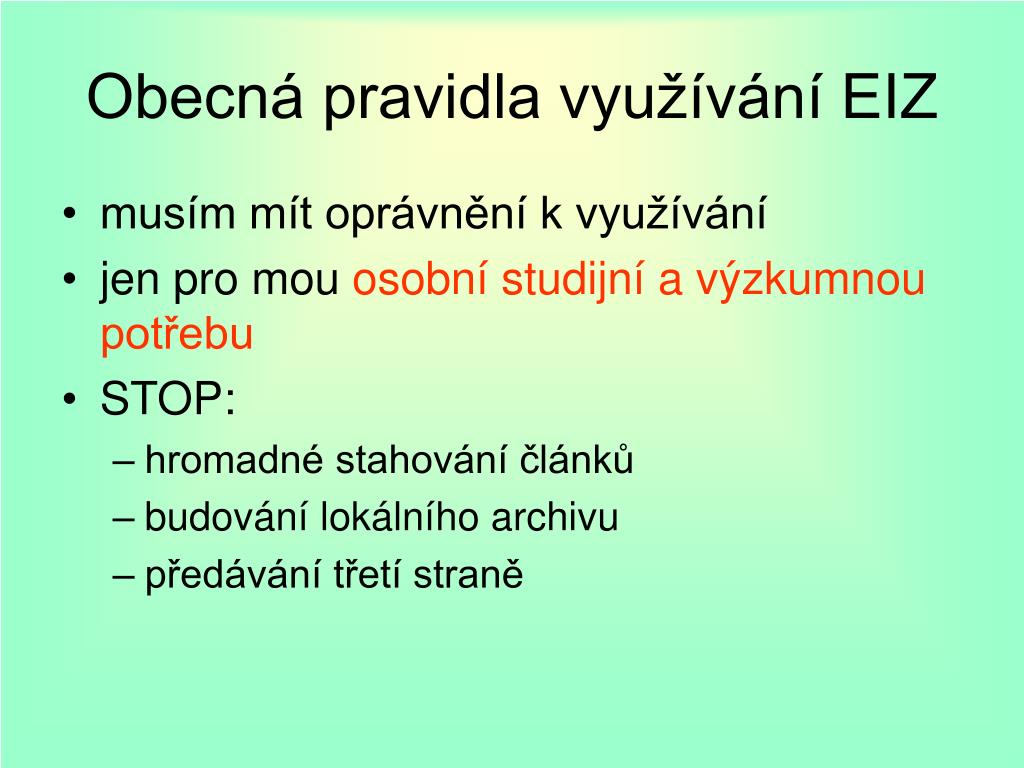 Obecná pravidla využívání EIZ

• musím mít oprávnění k využívání
• jen pro mou osobní studijní a výzkumnou potřebu
• STOP:
– hromadné stahování článků
– budování lokálního archivu
– předávání třetí straně